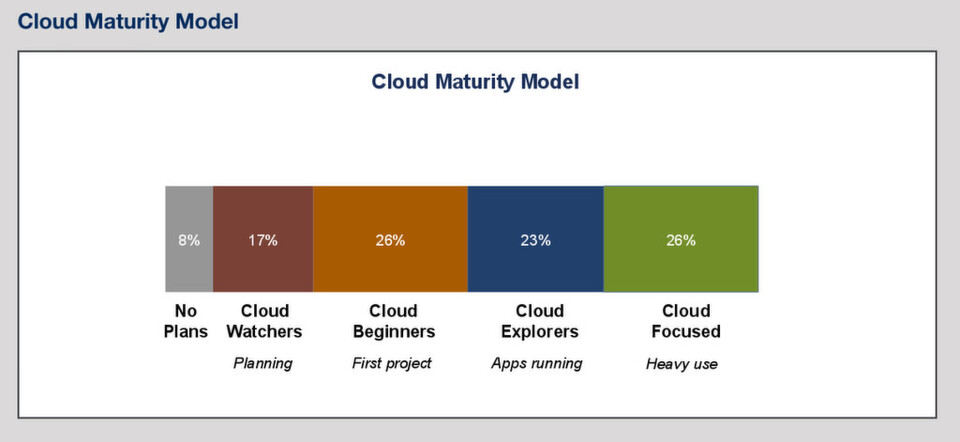 Cloud Maturity Model

Cloud Maturity Model

8%

17%

26%

23%

26%

No Plans

Cloud Watchers

Planning

Cloud Beginners

First project

Cloud Explorers

Apps running

Cloud Focused

Heavy use